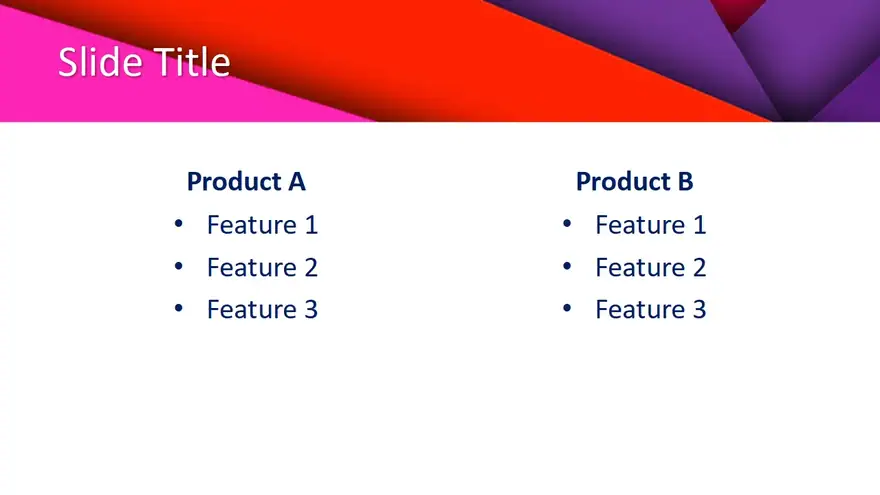 Slide Title

Product A
• Feature 1
• Feature 2
• Feature 3

Product B
• Feature 1
• Feature 2
• Feature 3